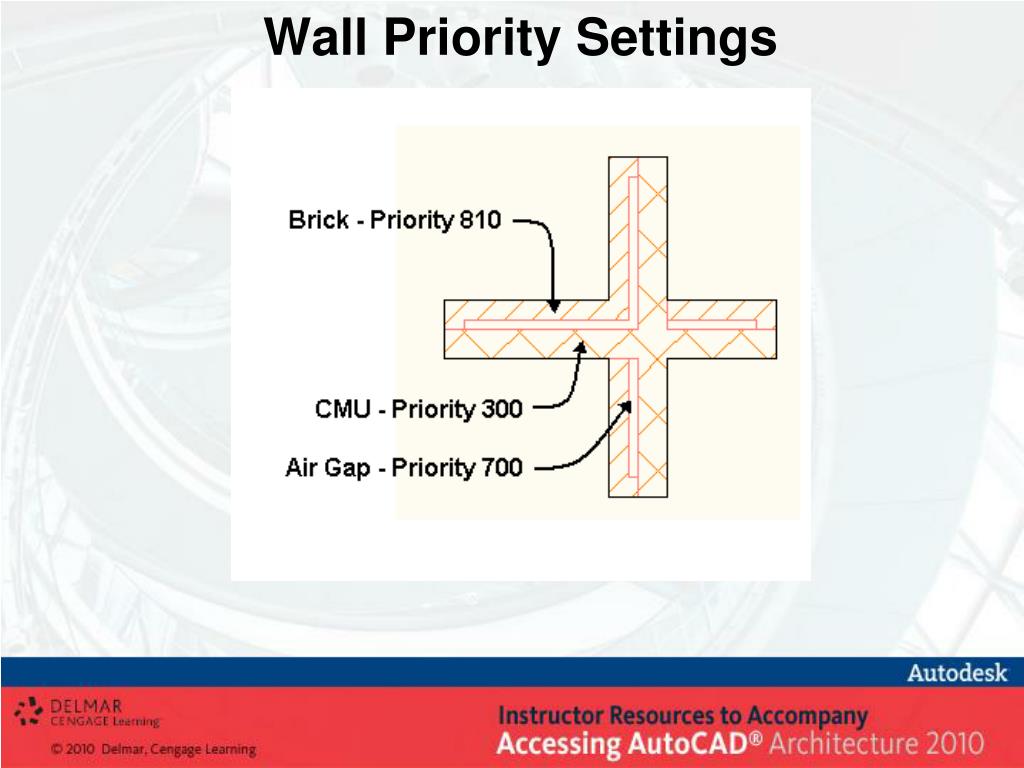 Wall Priority Settings

Brick - Priority 810

CMU - Priority 300

Air Gap - Priority 700

Autodesk

DELMAR CENGAGE Learning

© 2010 Delmar, Cengage Learning

Instructor Resources to Accompany
Accessing AutoCAD® Architecture 2010